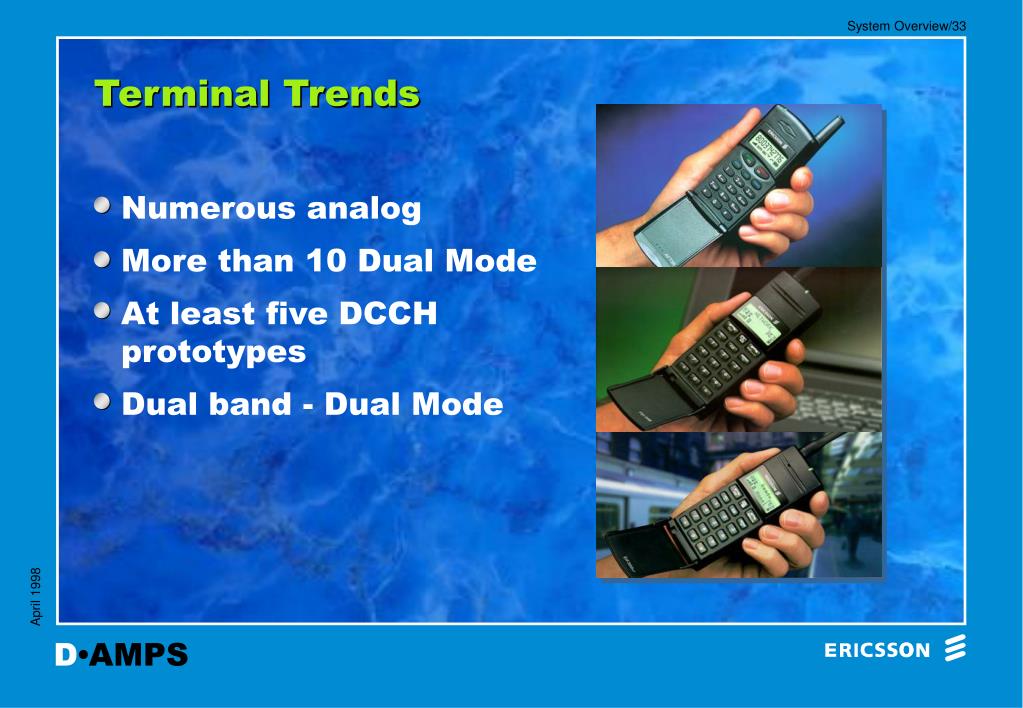 System Overview/33

Terminal Trends

Numerous analog

More than 10 Dual Mode

At least five DCCH prototypes

Dual band - Dual Mode

April 1998

D•AMPS

ERICSSON